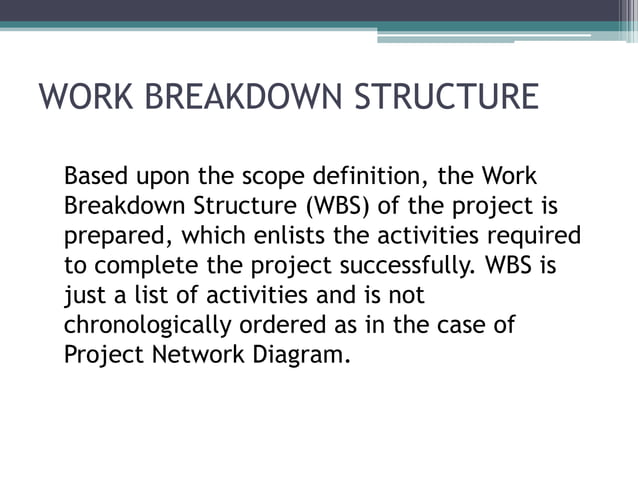 WORK BREAKDOWN STRUCTURE

Based upon the scope definition, the Work Breakdown Structure (WBS) of the project is prepared, which enlists the activities required to complete the project successfully. WBS is just a list of activities and is not chronologically ordered as in the case of Project Network Diagram.